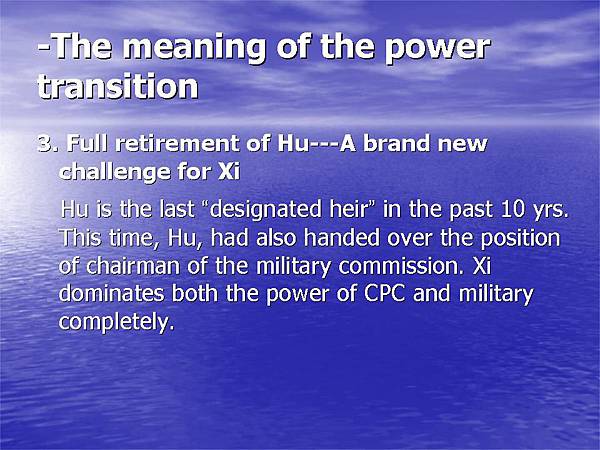 -The meaning of the power transition

3. Full retirement of Hu---A brand new challenge for Xi

Hu is the last “designated heir” in the past 10 yrs. This time, Hu, had also handed over the position of chairman of the military commission. Xi dominates both the power of CPC and military completely.